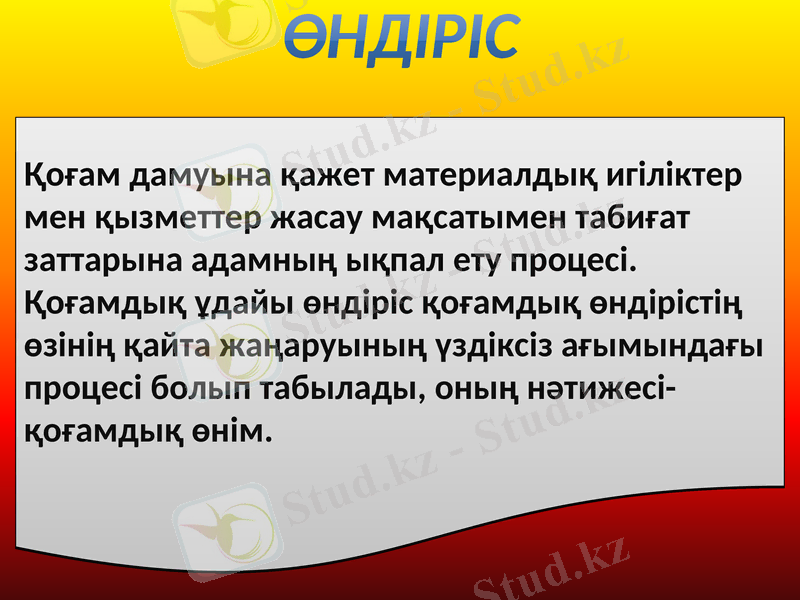 ӨНДІРІС

Қоғам дамуына қажет материалдық игіліктер мен қызметтер жасау мақсатымен табиғат заттарына адамның ықпал ету процесі. Қоғамдық ұдайы өндіріс қоғамдық өндірістің өзінің қайта жаңаруының үздіксіз ағымындағы процесі болып табылады, оның нәтижесі- қоғамдық өнім.

Stud.kz - Stud.kz
Stud.kz - Stud.kz
Stud.kz - Stud.kz
Stud.kz